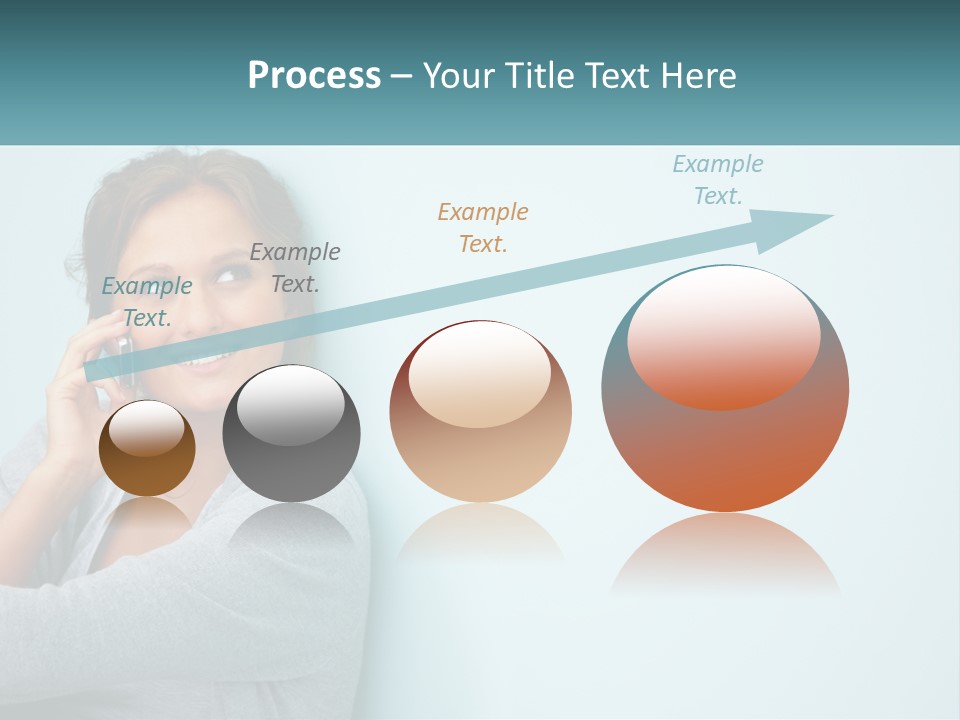 Process – Your Title Text Here

Example Text.

Example Text.

Example Text.

Example Text.